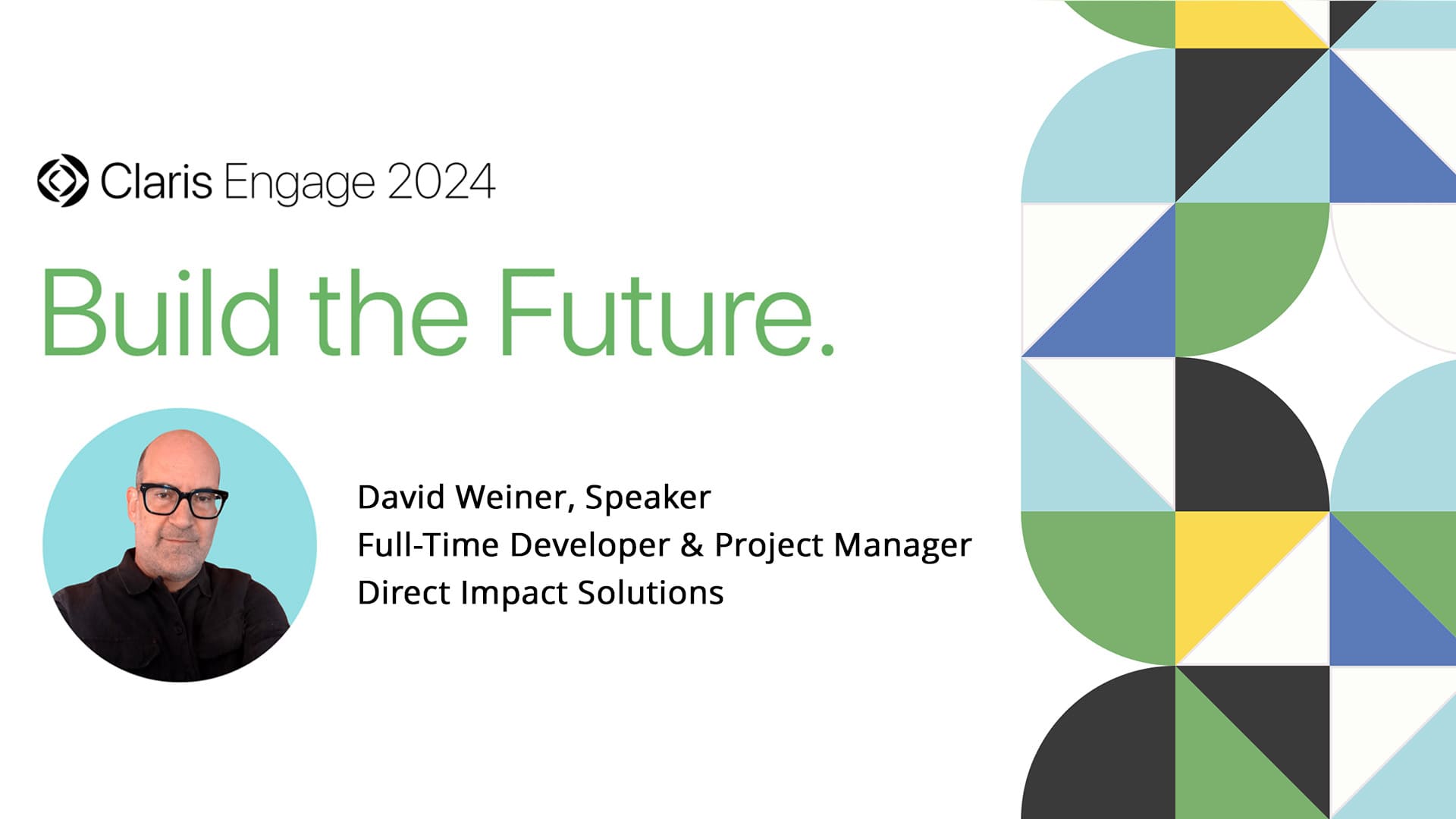 Claris Engage 2024

Build the Future.

David Weiner, Speaker
Full-Time Developer & Project Manager
Direct Impact Solutions